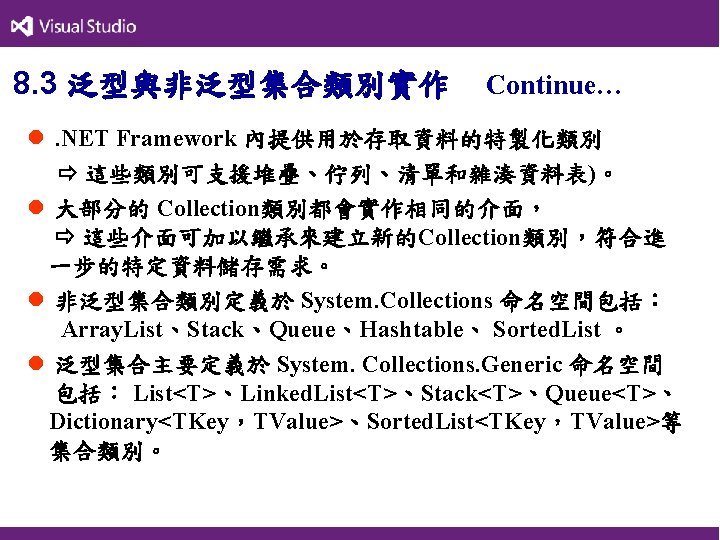 Visual Studio

8.3 泛型與非泛型集合類別實作 Continue…

● .NET Framework 內提供用於存取資料的特製化類別
⇨ 這些類別可支援堆疊、佇列、清單和雜湊資料表)。

● 大部分的 Collection類別都會實作相同的介面，
⇨ 這些介面可加以繼承來建立新的Collection類別，符合進一步的特定資料儲存需求。

● 非泛型集合類別定義於 System.Collections 命名空間包括：
ArrayList、Stack、Queue、Hashtable、 SortedList 。

● 泛型集合主要定義於 System. Collections.Generic 命名空間包括： List<T>、LinkedList<T>、Stack<T>、Queue<T>、Dictionary<TKey，TValue>、SortedList<TKey，TValue>等集合類別。